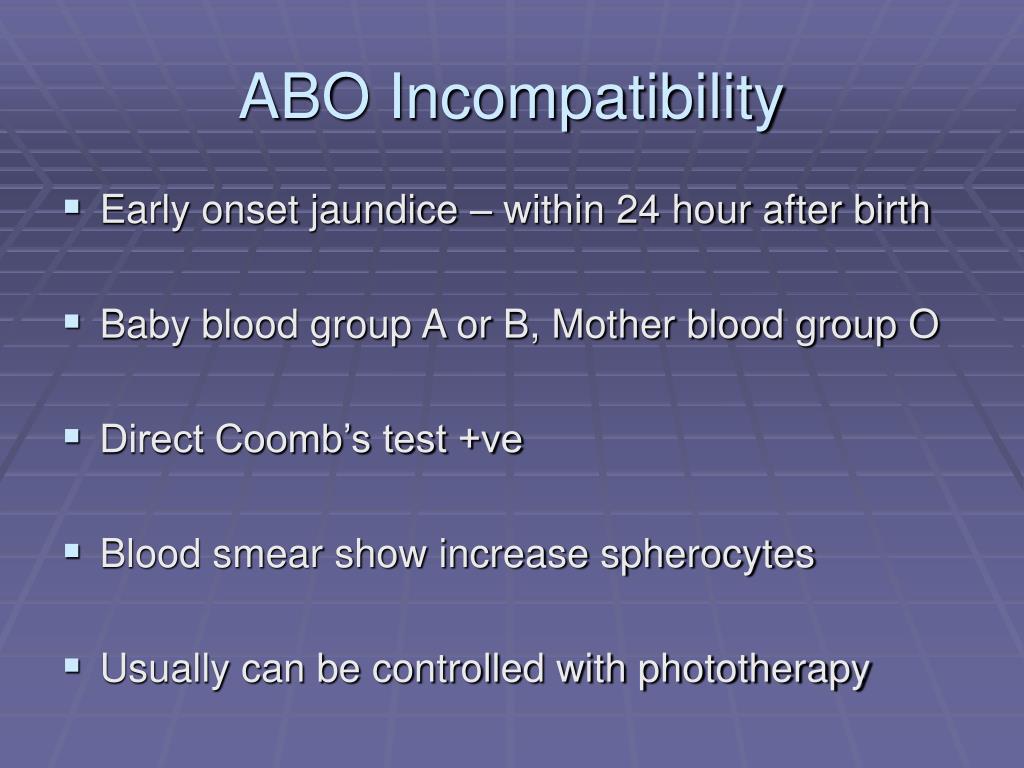 ABO Incompatibility

▪ Early onset jaundice – within 24 hour after birth

▪ Baby blood group A or B, Mother blood group O

▪ Direct Coomb’s test +ve

▪ Blood smear show increase spherocytes

▪ Usually can be controlled with phototherapy